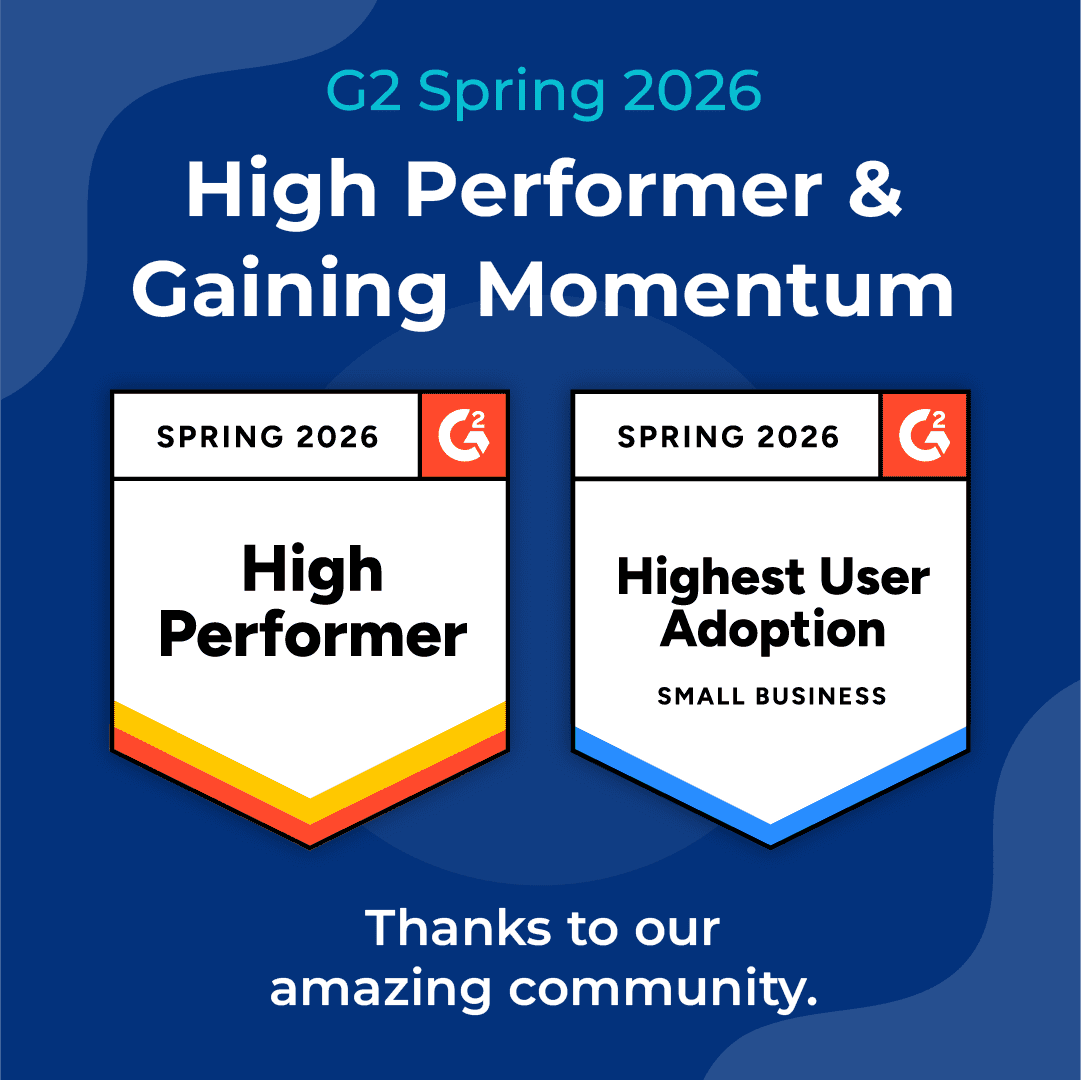 G2 Spring 2026

High Performer & Gaining Momentum

SPRING 2026

G2

High Performer

SPRING 2026

G2

Highest User Adoption

SMALL BUSINESS

Thanks to our amazing community.